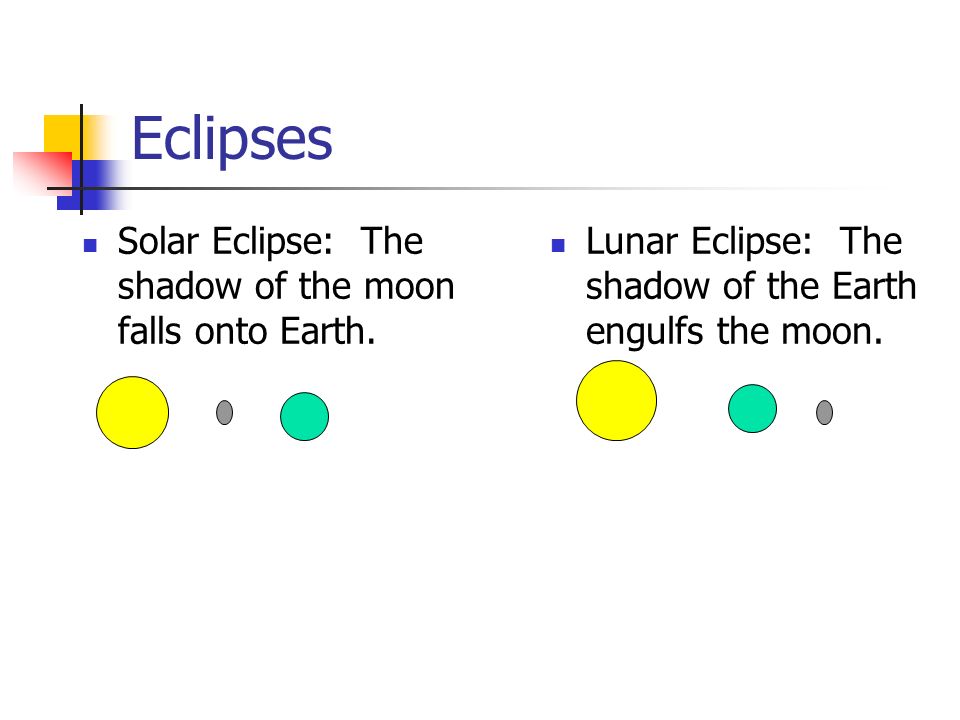 Eclipses

Solar Eclipse:  The shadow of the moon falls onto Earth.

Lunar Eclipse:  The shadow of the Earth engulfs the moon.